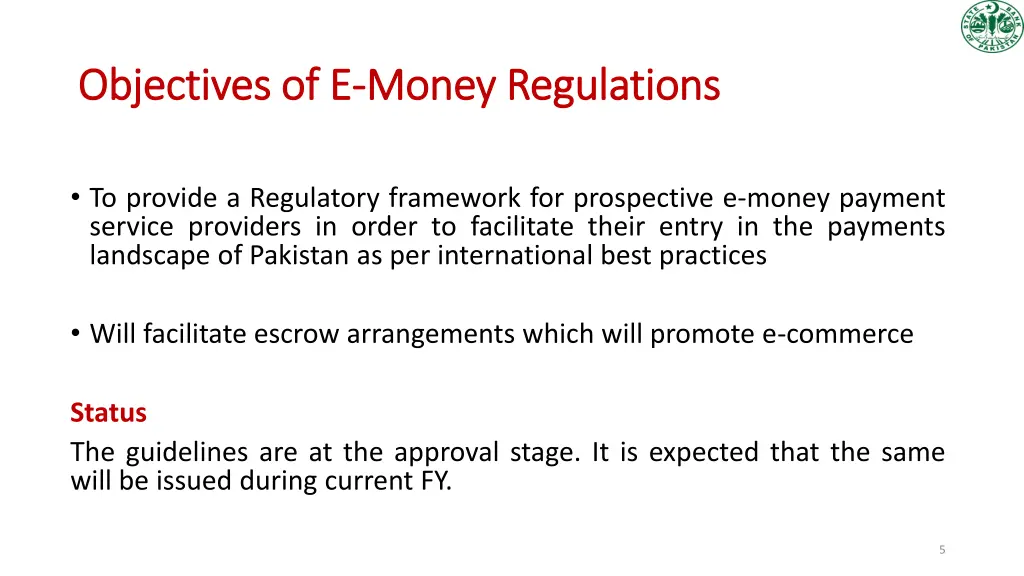 STATE BANK OF PAKISTAN

Objectives of E-Money Regulations

• To provide a Regulatory framework for prospective e-money payment service providers in order to facilitate their entry in the payments landscape of Pakistan as per international best practices

• Will facilitate escrow arrangements which will promote e-commerce

Status
The guidelines are at the approval stage. It is expected that the same will be issued during current FY.

5